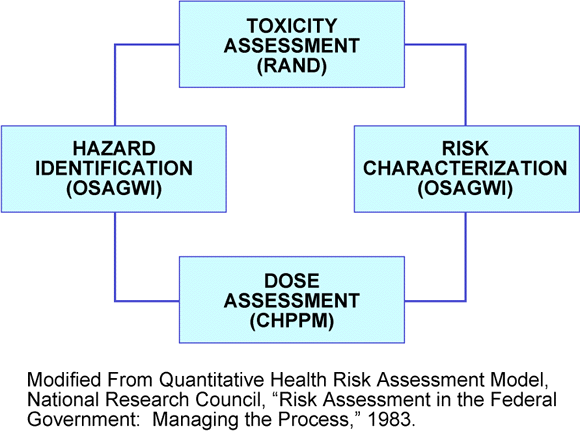 TOXICITY ASSESSMENT (RAND)

HAZARD IDENTIFICATION (OSAGWI)

RISK CHARACTERIZATION (OSAGWI)

DOSE ASSESSMENT (CHPPM)

Modified From Quantitative Health Risk Assessment Model, National Research Council, “Risk Assessment in the Federal Government: Managing the Process,” 1983.